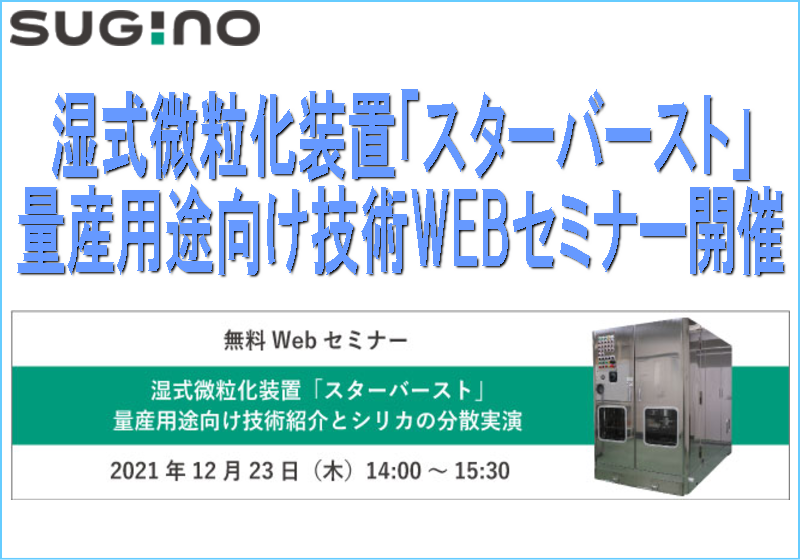 SUGINO

湿式微粒化装置「スターバースト」
量産用途向け技術WEBセミナー開催

無料 Web セミナー

湿式微粒化装置「スターバースト」
量産用途向け技術紹介とシリカの分散実演

2021 年 12 月 23 日（木）14:00 ～ 15:30